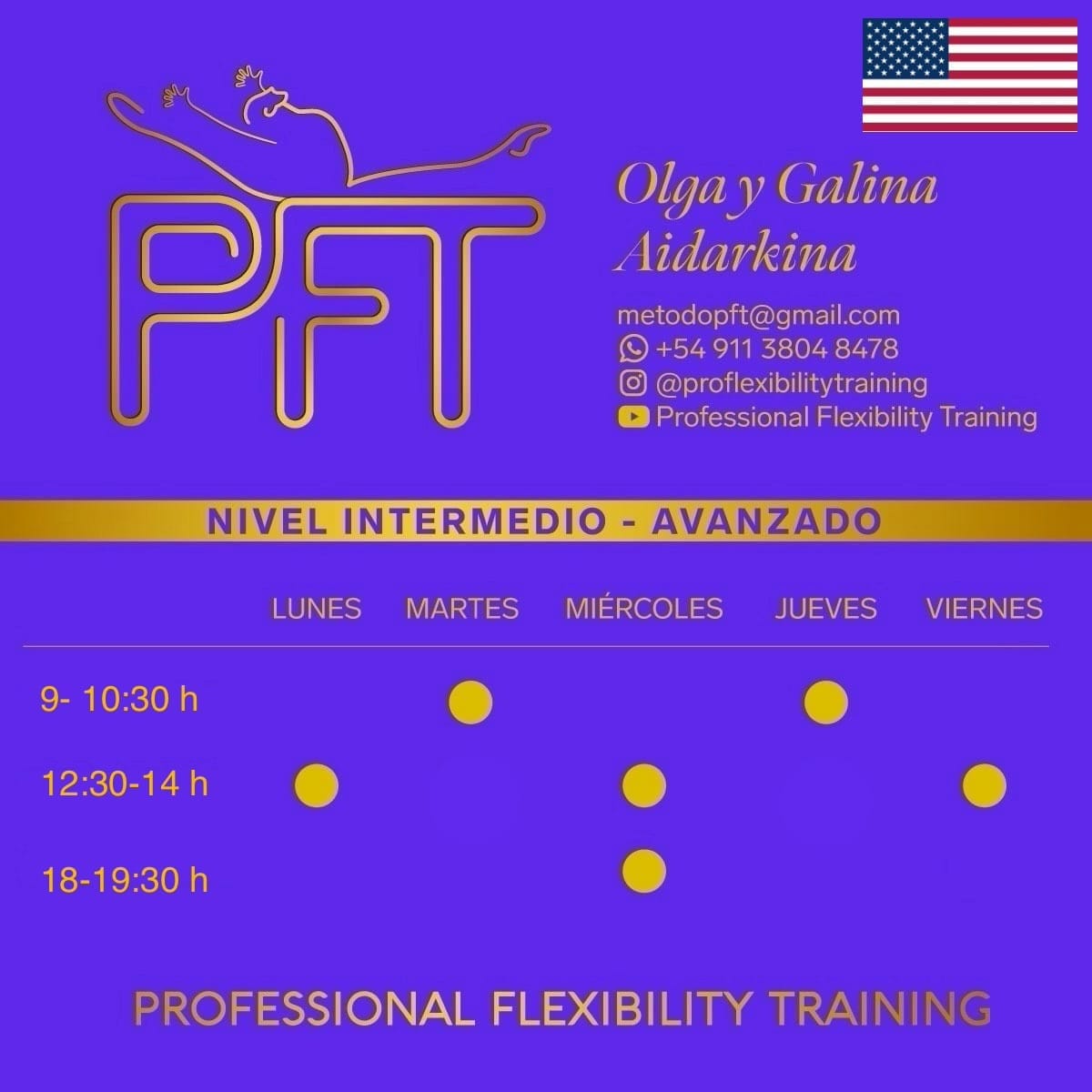 PFT

Olga y Galina Aidarkina

metodopft@gmail.com
+54 911 3804 8478
@proflexibilitytraining
Professional Flexibility Training

NIVEL INTERMEDIO - AVANZADO

| | LUNES | MARTES | MIÉRCOLES | JUEVES | VIERNES |
|---|---|---|---|---|---|
| 9- 10:30 h | | ● | | ● | |
| 12:30-14 h | ● | | ● | | ● |
| 18-19:30 h | | | ● | | |

PROFESSIONAL FLEXIBILITY TRAINING